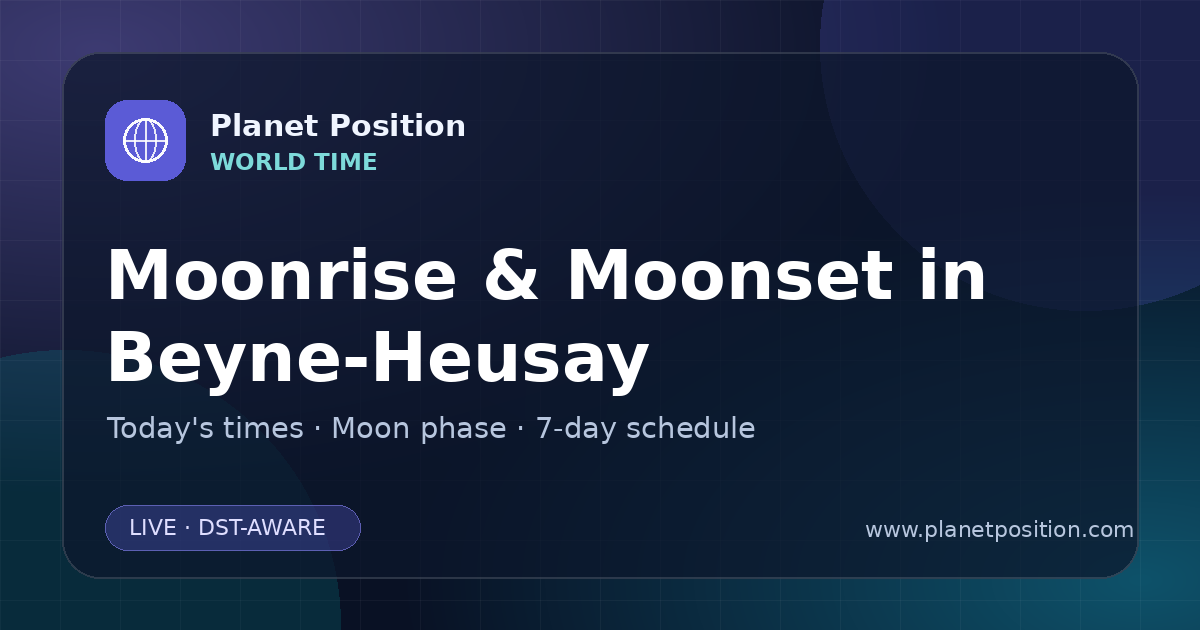 Planet Position
WORLD TIME

Moonrise & Moonset in Beyne-Heusay

Today's times · Moon phase · 7-day schedule

LIVE · DST-AWARE

www.planetposition.com